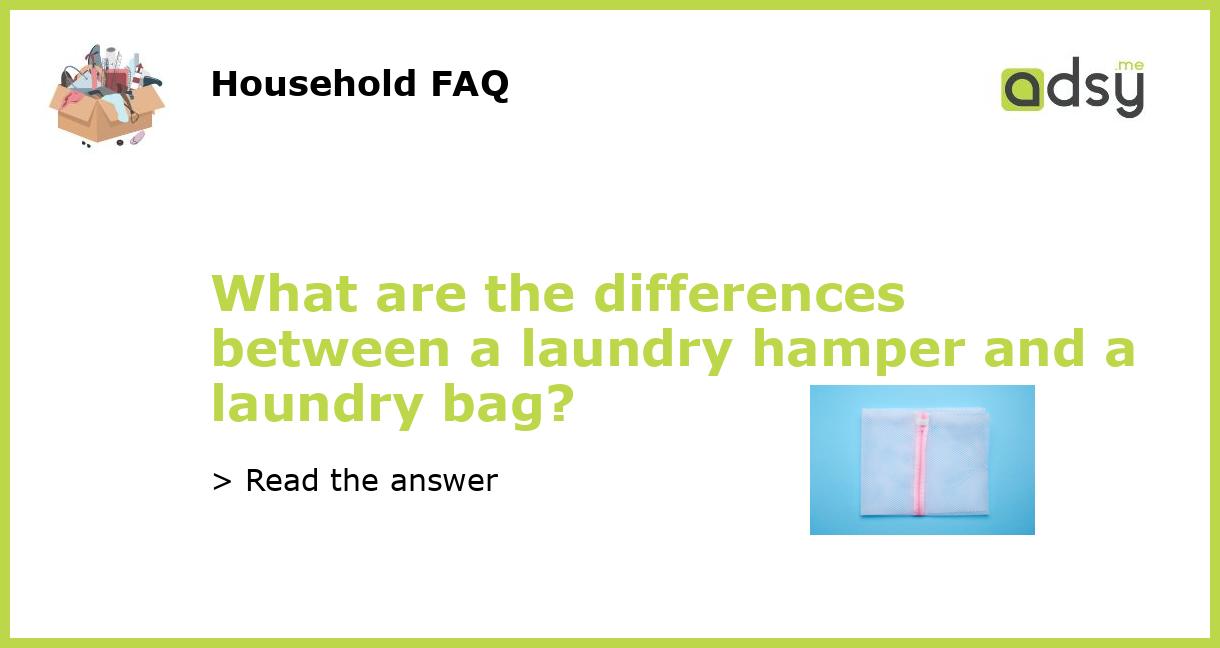 Household FAQ

adsy.me

What are the differences between a laundry hamper and a laundry bag?

> Read the answer